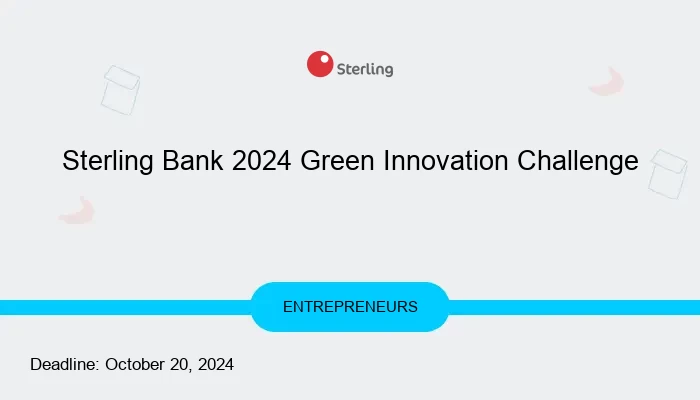 Sterling

Sterling Bank 2024 Green Innovation Challenge

ENTREPRENEURS

Deadline: October 20, 2024